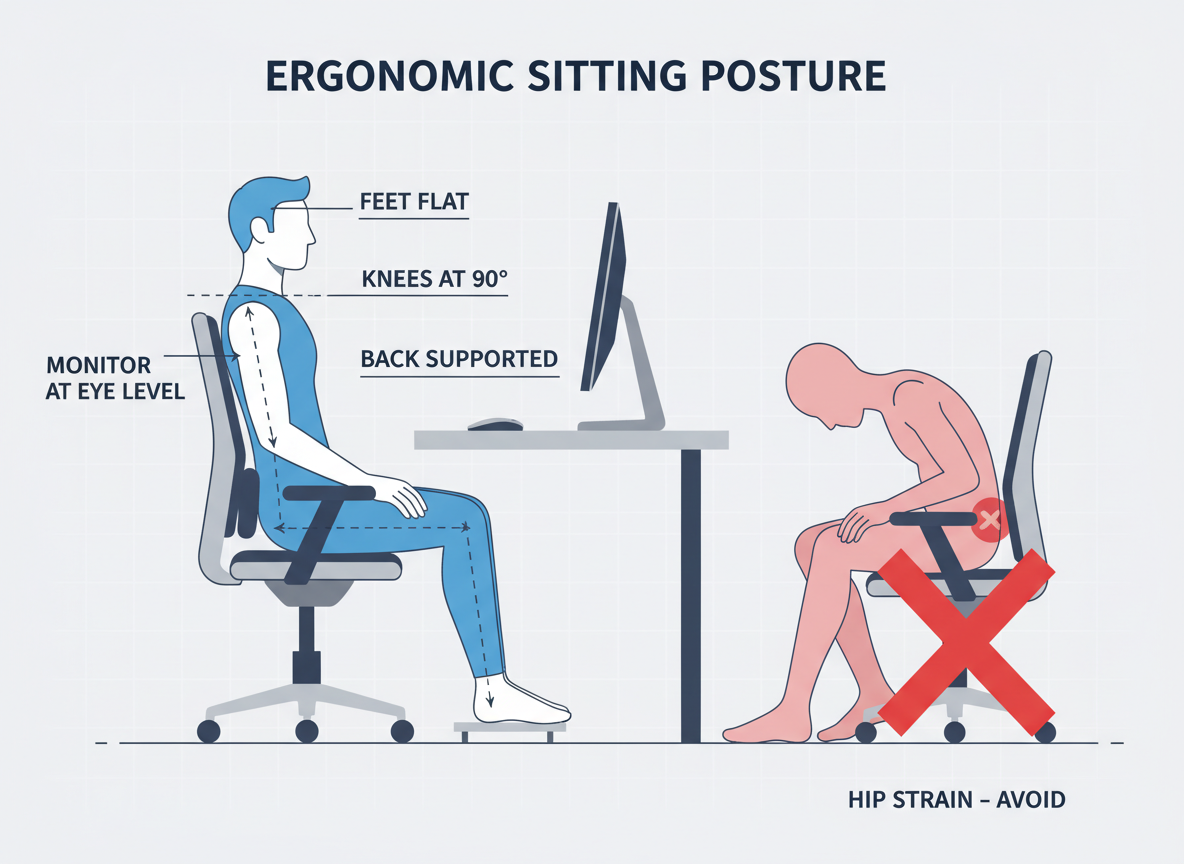 ERGONOMIC SITTING POSTURE

FEET FLAT

KNEES AT 90°

MONITOR AT EYE LEVEL

BACK SUPPORTED

HIP STRAIN – AVOID